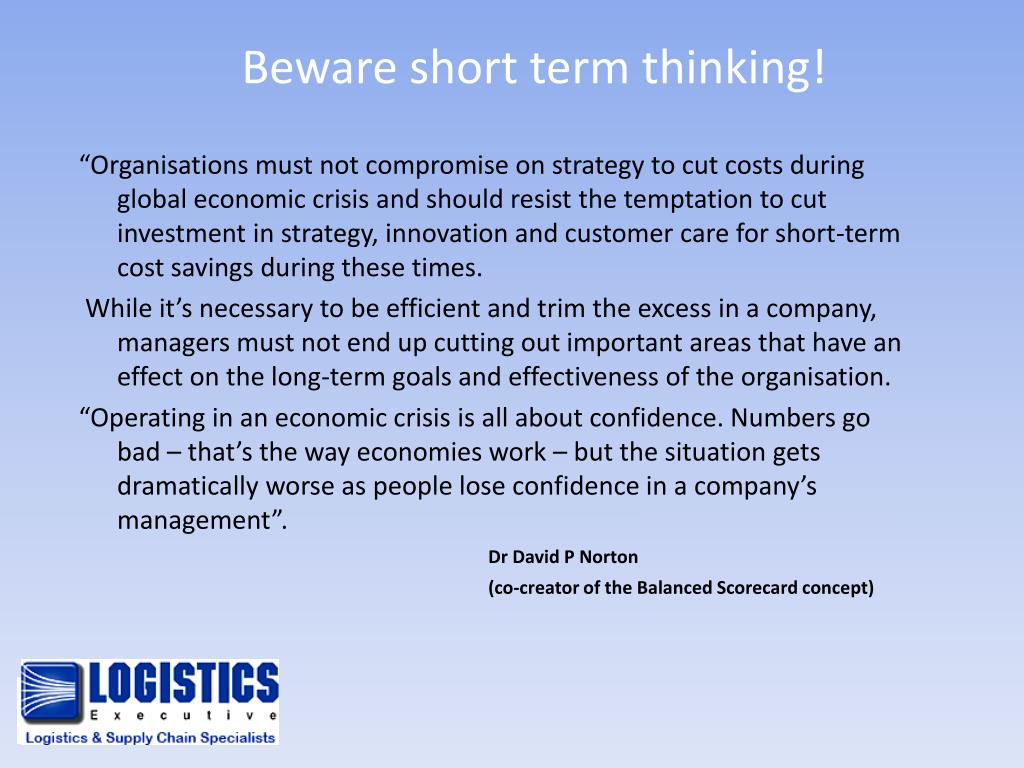 Beware short term thinking!

“Organisations must not compromise on strategy to cut costs during global economic crisis and should resist the temptation to cut investment in strategy, innovation and customer care for short-term cost savings during these times.

While it’s necessary to be efficient and trim the excess in a company, managers must not end up cutting out important areas that have an effect on the long-term goals and effectiveness of the organisation.

“Operating in an economic crisis is all about confidence. Numbers go bad – that’s the way economies work – but the situation gets dramatically worse as people lose confidence in a company’s management”.

Dr David P Norton
(co-creator of the Balanced Scorecard concept)

LOGISTICS
Executive
Logistics & Supply Chain Specialists